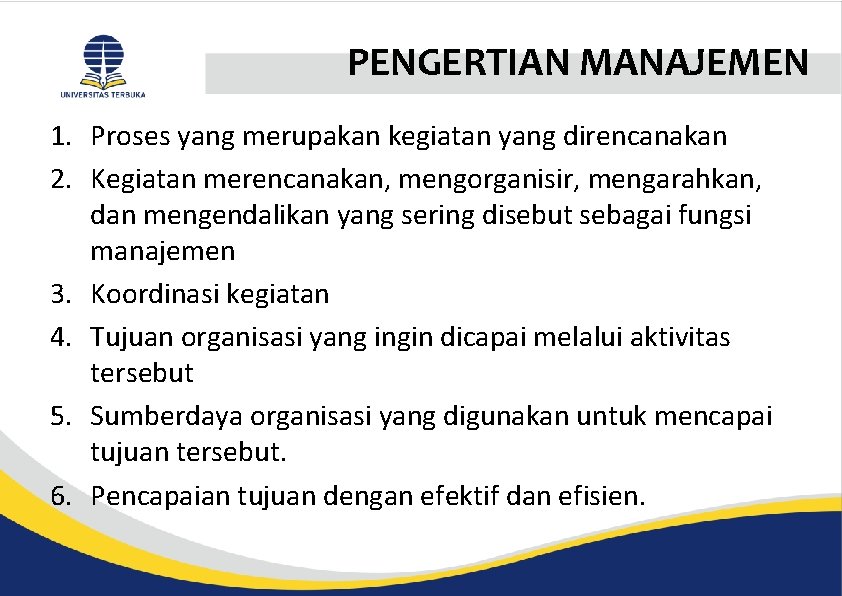 UNIVERSITAS TERBUKA

PENGERTIAN MANAJEMEN

1. Proses yang merupakan kegiatan yang direncanakan
2. Kegiatan merencanakan, mengorganisir, mengarahkan, dan mengendalikan yang sering disebut sebagai fungsi manajemen
3. Koordinasi kegiatan
4. Tujuan organisasi yang ingin dicapai melalui aktivitas tersebut
5. Sumberdaya organisasi yang digunakan untuk mencapai tujuan tersebut.
6. Pencapaian tujuan dengan efektif dan efisien.